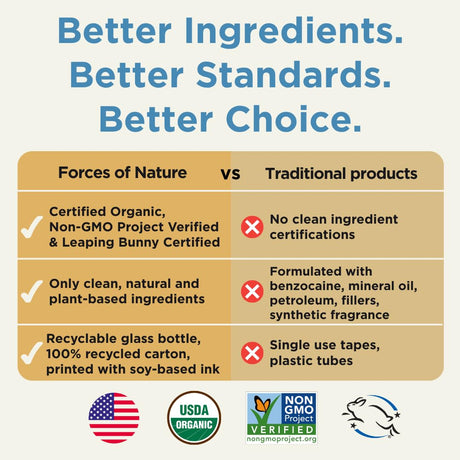 Better Ingredients.
Better Standards.
Better Choice.

| Forces of Nature | vs | Traditional products |
|---|---|---|
| Certified Organic, Non-GMO Project Verified & Leaping Bunny Certified | | No clean ingredient certifications |
| Only clean, natural and plant-based ingredients | | Formulated with benzocaine, mineral oil, petroleum, fillers, synthetic fragrance |
| Recyclable glass bottle, 100% recycled carton, printed with soy-based ink | | Single use tapes, plastic tubes |

USDA ORGANIC

NON GMO Project VERIFIED nongmoproject.org